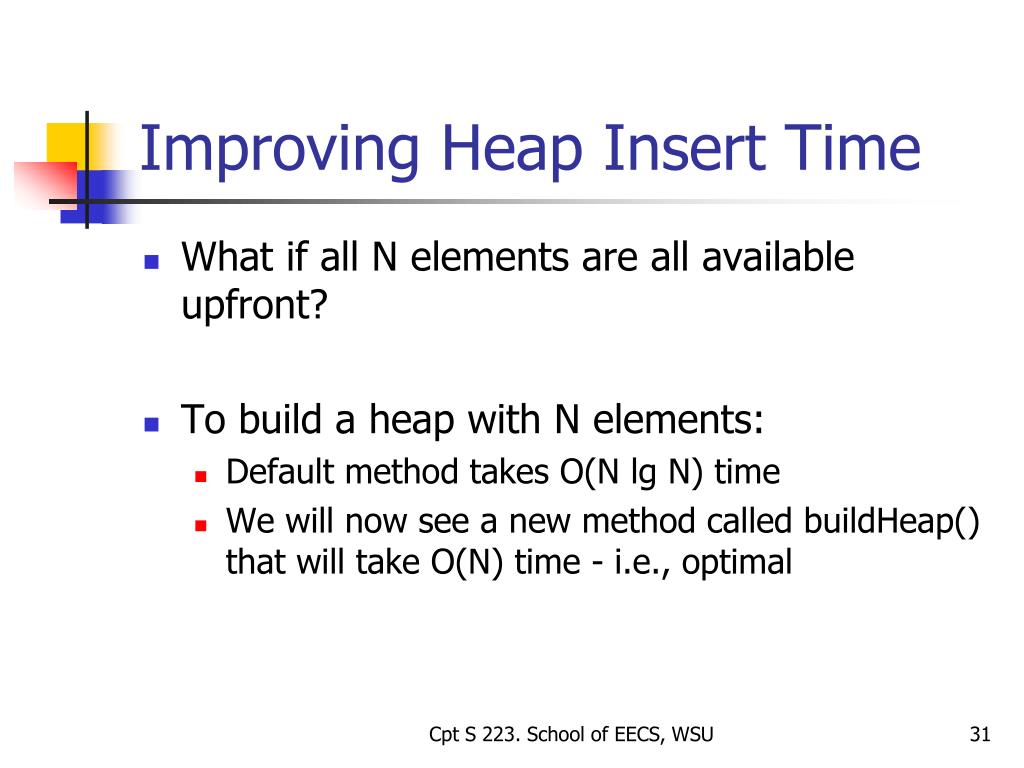 Improving Heap Insert Time

What if all N elements are all available upfront?

To build a heap with N elements:

Default method takes O(N lg N) time

We will now see a new method called buildHeap() that will take O(N) time - i.e., optimal

Cpt S 223. School of EECS, WSU

31